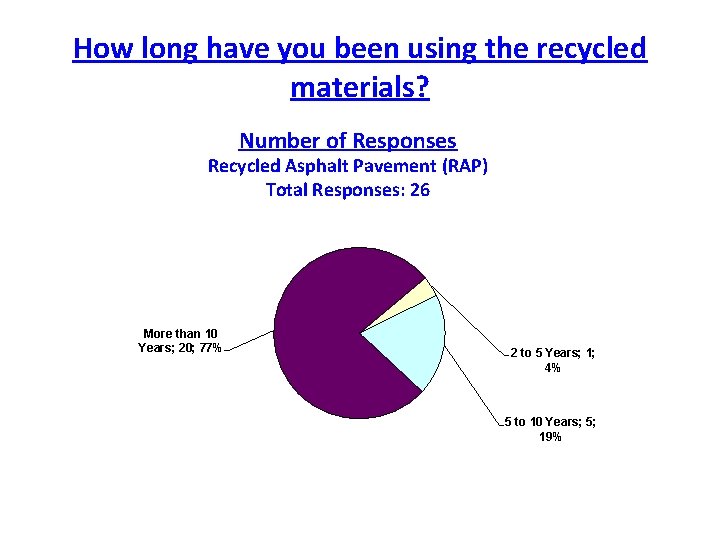 How long have you been using the recycled materials?

Number of Responses
Recycled Asphalt Pavement (RAP)
Total Responses: 26

More than 10 Years; 20; 77%

2 to 5 Years; 1; 4%

5 to 10 Years; 5; 19%